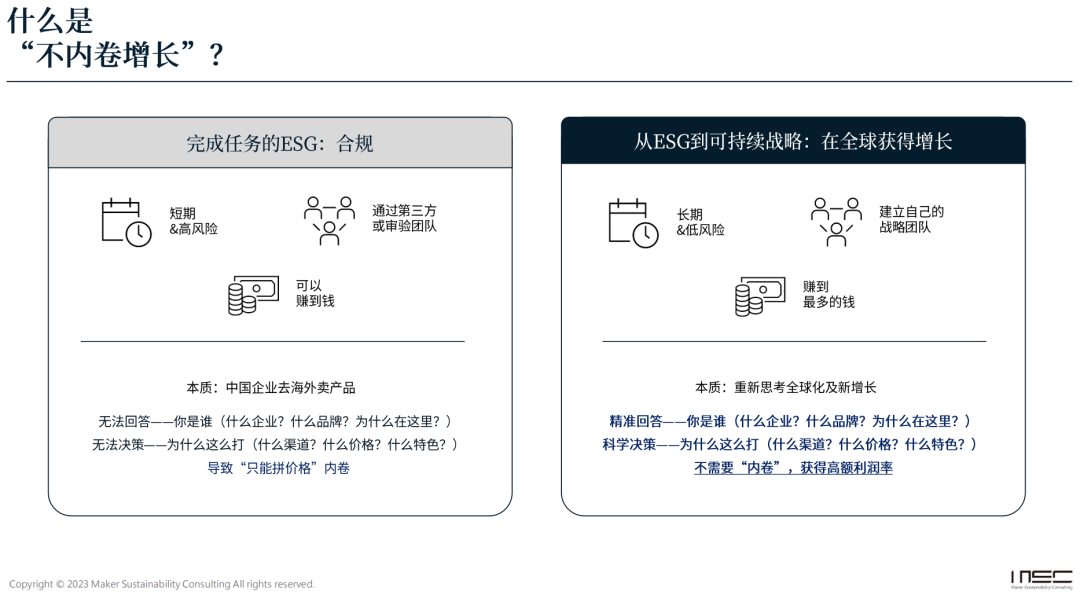 什么是
“不内卷增长”？

完成任务的ESG：合规

短期
&高风险

通过第三方
或审验团队

可以
赚到钱

本质：中国企业去海外卖产品

无法回答——你是谁（什么企业？什么品牌？为什么在这里？）
无法决策——为什么这么打（什么渠道？什么价格？什么特色？）
导致“只能拼价格”内卷

从ESG到可持续战略：在全球获得增长

长期
&低风险

建立自己的
战略团队

赚到
最多的钱

本质：重新思考全球化及新增长

精准回答——你是谁（什么企业？什么品牌？为什么在这里？）
科学决策——为什么这么打（什么渠道？什么价格？什么特色？）
不需要“内卷”，获得高额利润率

Copyright © 2023 Maker Sustainability Consulting All rights reserved.

MSC
Maker Sustainability Consulting